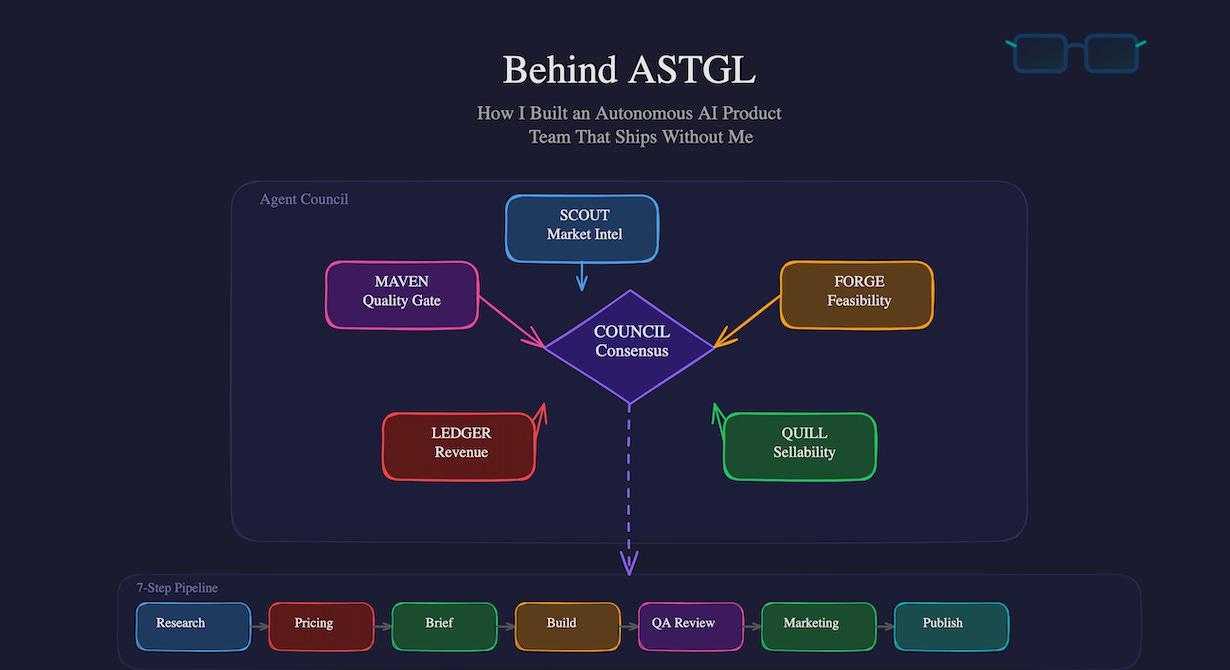 Behind ASTGL

How I Built an Autonomous AI Product Team That Ships Without Me

Agent Council

SCOUT
Market Intel

MAVEN
Quality Gate

FORGE
Feasibility

COUNCIL
Consensus

LEDGER
Revenue

QUILL
Sellability

7-Step Pipeline

Research

Pricing

Brief

Build

QA Review

Marketing

Publish